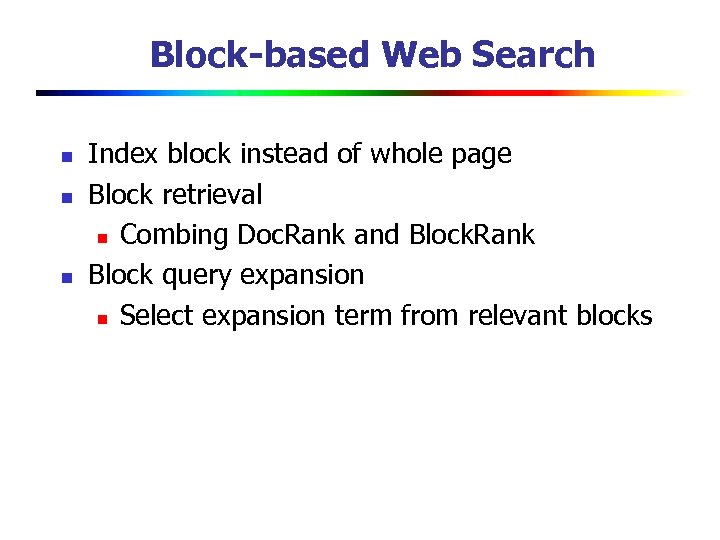 Block-based Web Search

- Index block instead of whole page
- Block retrieval
  - Combing DocRank and BlockRank
- Block query expansion
  - Select expansion term from relevant blocks